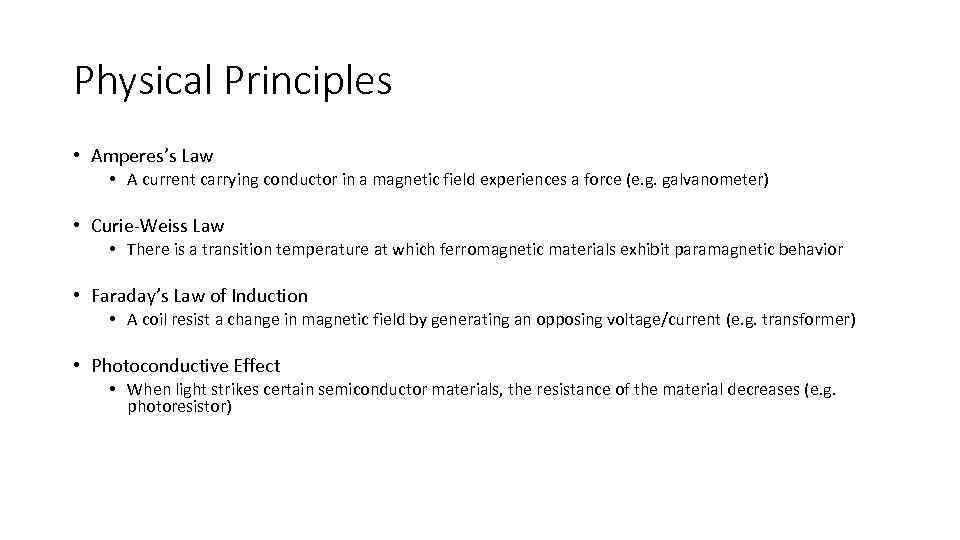 Physical Principles

• Amperes's Law
• A current carrying conductor in a magnetic field experiences a force (e.g. galvanometer)

• Curie-Weiss Law
• There is a transition temperature at which ferromagnetic materials exhibit paramagnetic behavior

• Faraday's Law of Induction
• A coil resist a change in magnetic field by generating an opposing voltage/current (e.g. transformer)

• Photoconductive Effect
• When light strikes certain semiconductor materials, the resistance of the material decreases (e.g. photoresistor)